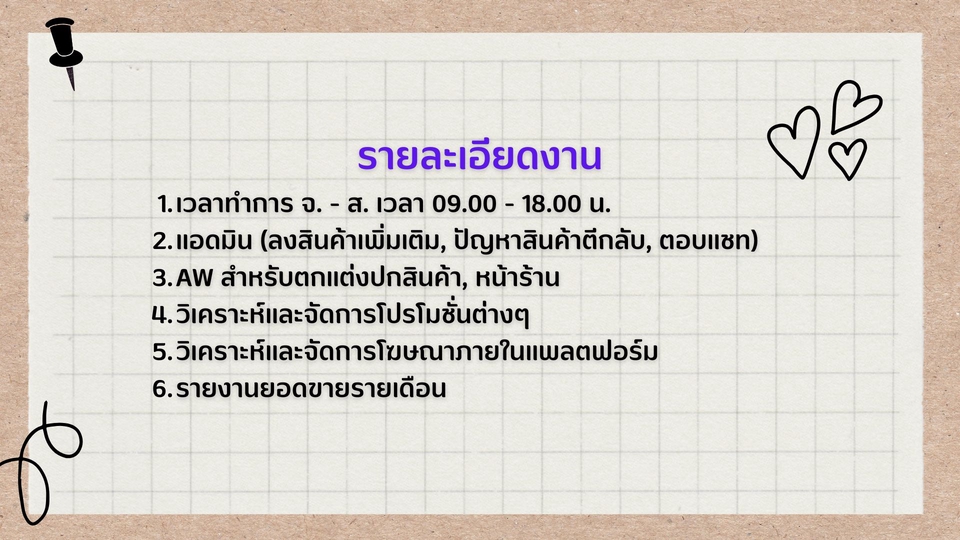 รายละเอียดงาน

1. เวลาทำการ จ. - ส. เวลา 09.00 - 18.00 น.
2. แอดมิน (ลงสินค้าเพิ่มเติม, ปัญหาสินค้าตีกลับ, ตอบแชท)
3. AW สำหรับตกแต่งปกสินค้า, หน้าร้าน
4. วิเคราะห์และจัดการโปรโมชั่นต่างๆ
5. วิเคราะห์และจัดการโฆษณาภายในแพลตฟอร์ม
6. รายงานยอดขายรายเดือน